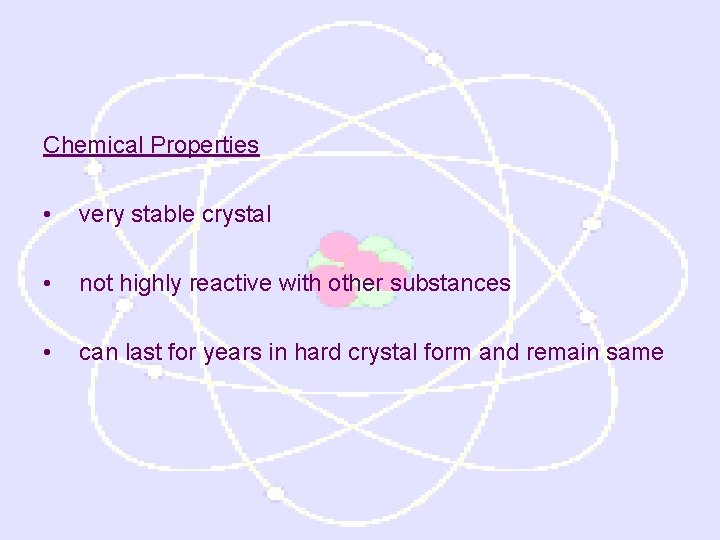 Chemical Properties

• very stable crystal

• not highly reactive with other substances

• can last for years in hard crystal form and remain same